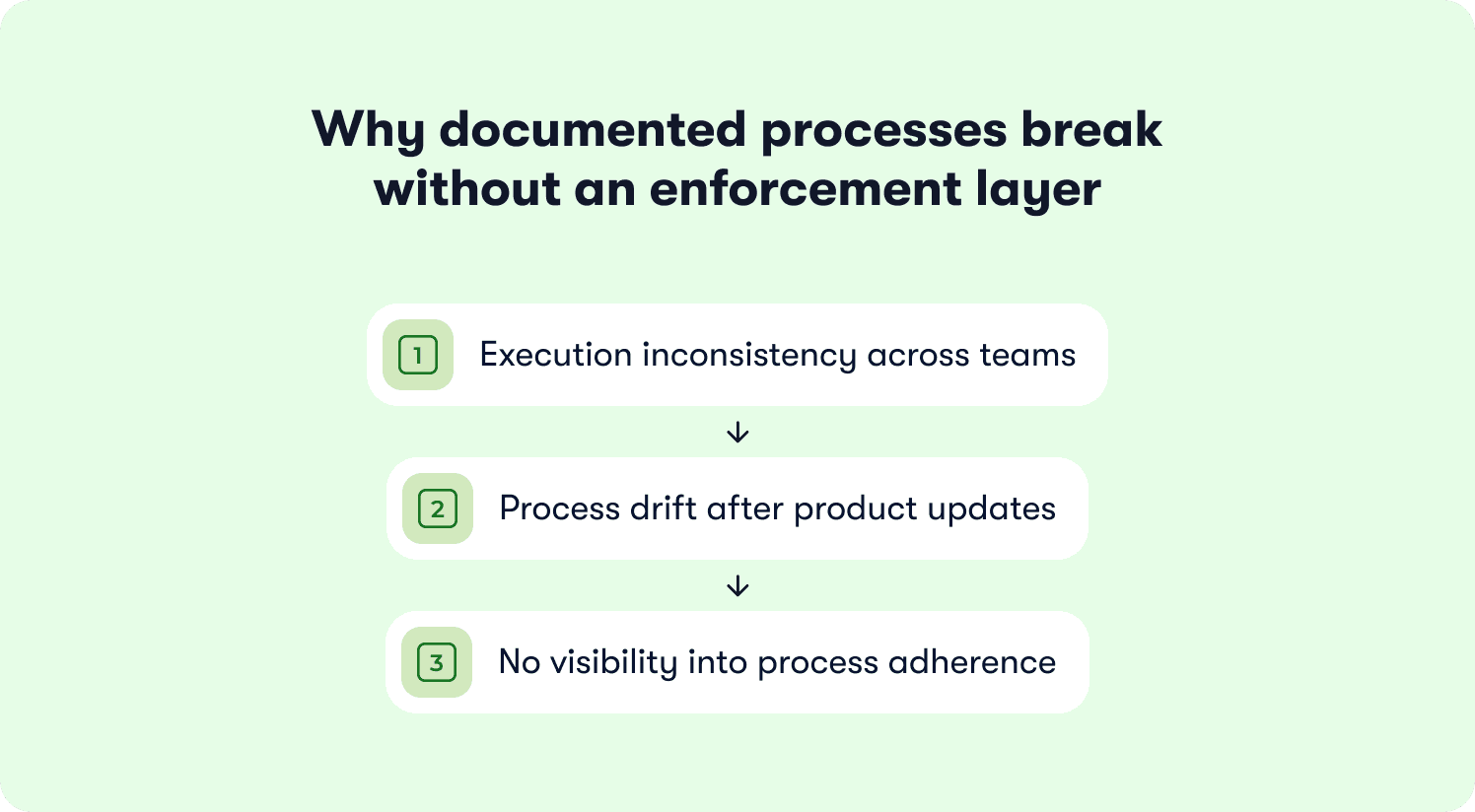 Why documented processes break without an enforcement layer

1 Execution inconsistency across teams

↓

2 Process drift after product updates

↓

3 No visibility into process adherence